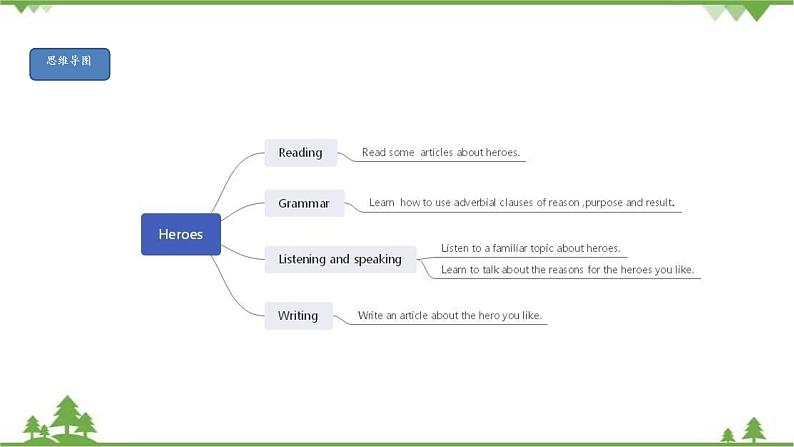 思维导图

Heroes

Reading

Read some articles about heroes.

Grammar

Learn how to use adverbial clauses of reason ,purpose and result.

Listening and speaking

Listen to a familiar topic about heroes.

Learn to talk about the reasons for the heroes you like.

Writing

Write an article about the hero you like.